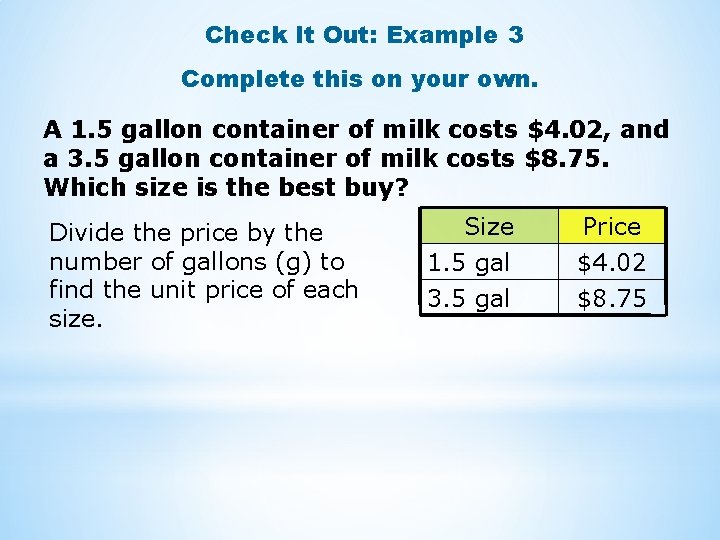 Check It Out: Example 3

Complete this on your own.

A 1.5 gallon container of milk costs \$4.02, and a 3.5 gallon container of milk costs \$8.75. Which size is the best buy?

Divide the price by the number of gallons (g) to find the unit price of each size.

| Size | Price |
|---|---|
| 1.5 gal | \$4.02 |
| 3.5 gal | \$8.75 |